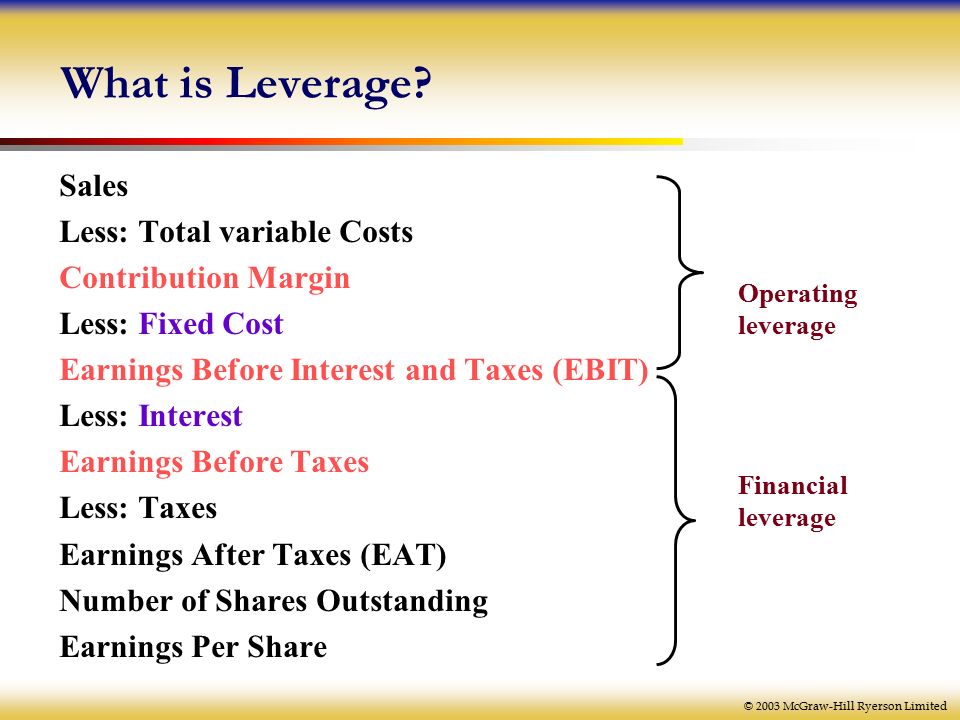 What is Leverage?

Sales
Less: Total variable Costs
Contribution Margin
Less: Fixed Cost
Earnings Before Interest and Taxes (EBIT)
Less: Interest
Earnings Before Taxes
Less: Taxes
Earnings After Taxes (EAT)
Number of Shares Outstanding
Earnings Per Share

Operating leverage

Financial leverage

© 2003 McGraw-Hill Ryerson Limited